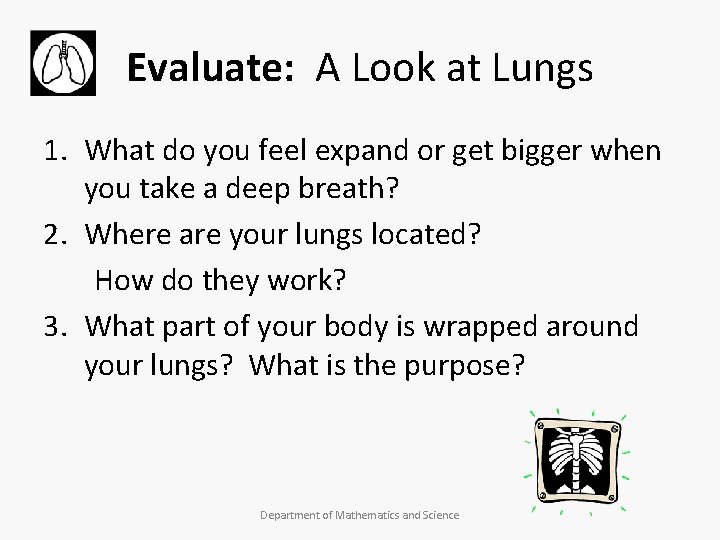 Evaluate:  A Look at Lungs

1. What do you feel expand or get bigger when you take a deep breath?
2. Where are your lungs located?
   How do they work?
3. What part of your body is wrapped around your lungs?  What is the purpose?

Department of Mathematics and Science